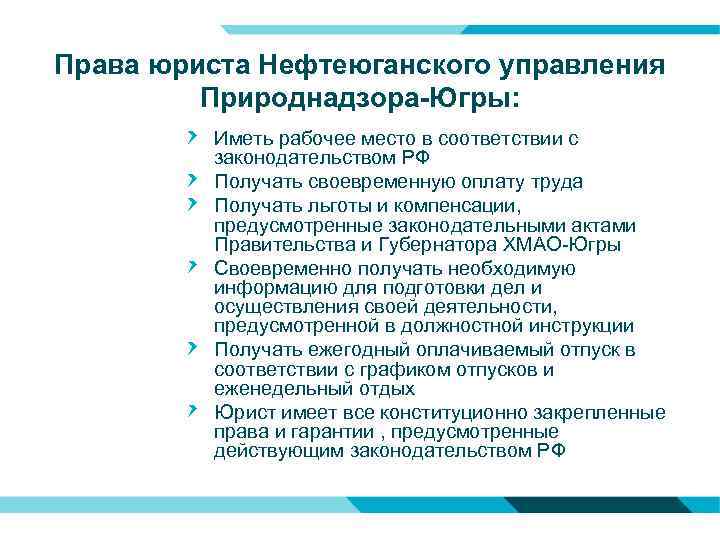 Права юриста Нефтеюганского управления Природнадзора-Югры:

Иметь рабочее место в соответствии с законодательством РФ

Получать своевременную оплату труда

Получать льготы и компенсации, предусмотренные законодательными актами Правительства и Губернатора ХМАО-Югры

Своевременно получать необходимую информацию для подготовки дел и осуществления своей деятельности, предусмотренной в должностной инструкции

Получать ежегодный оплачиваемый отпуск в соответствии с графиком отпусков и еженедельный отдых

Юрист имеет все конституционно закрепленные права и гарантии , предусмотренные действующим законодательством РФ